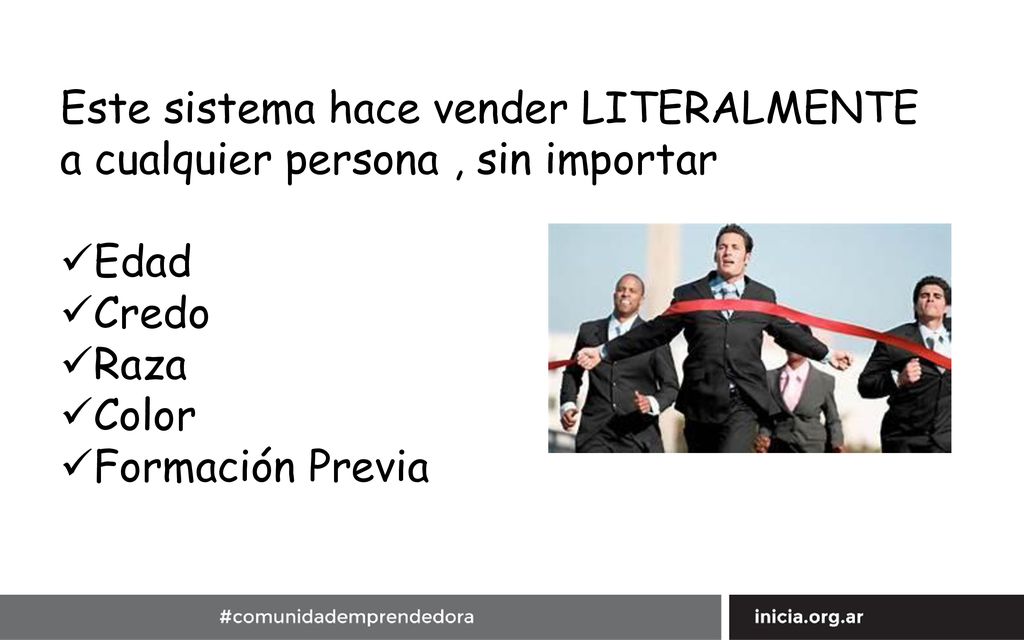 Este sistema hace vender LITERALMENTE a cualquier persona , sin importar

✓Edad
✓Credo
✓Raza
✓Color
✓Formación Previa

#comunidademprendedora

inicia.org.ar